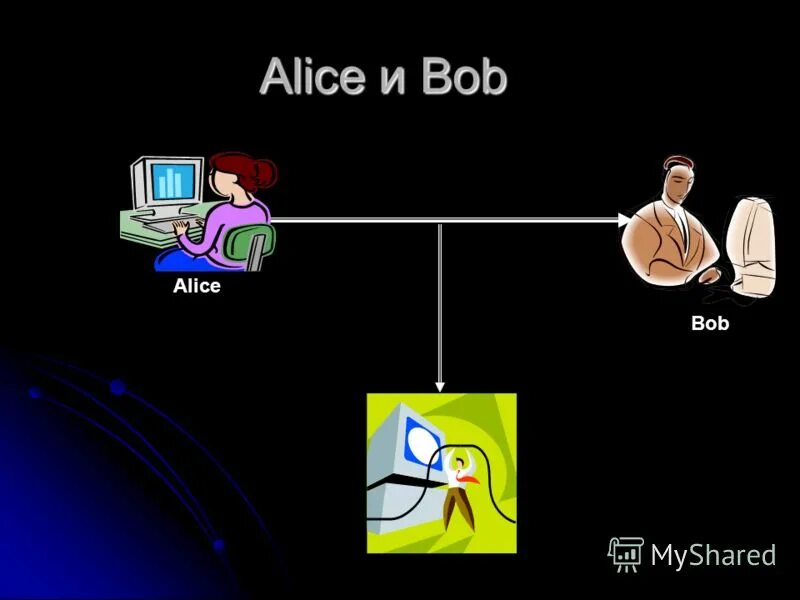 Alice и Bob

Alice

Bob

MyShared